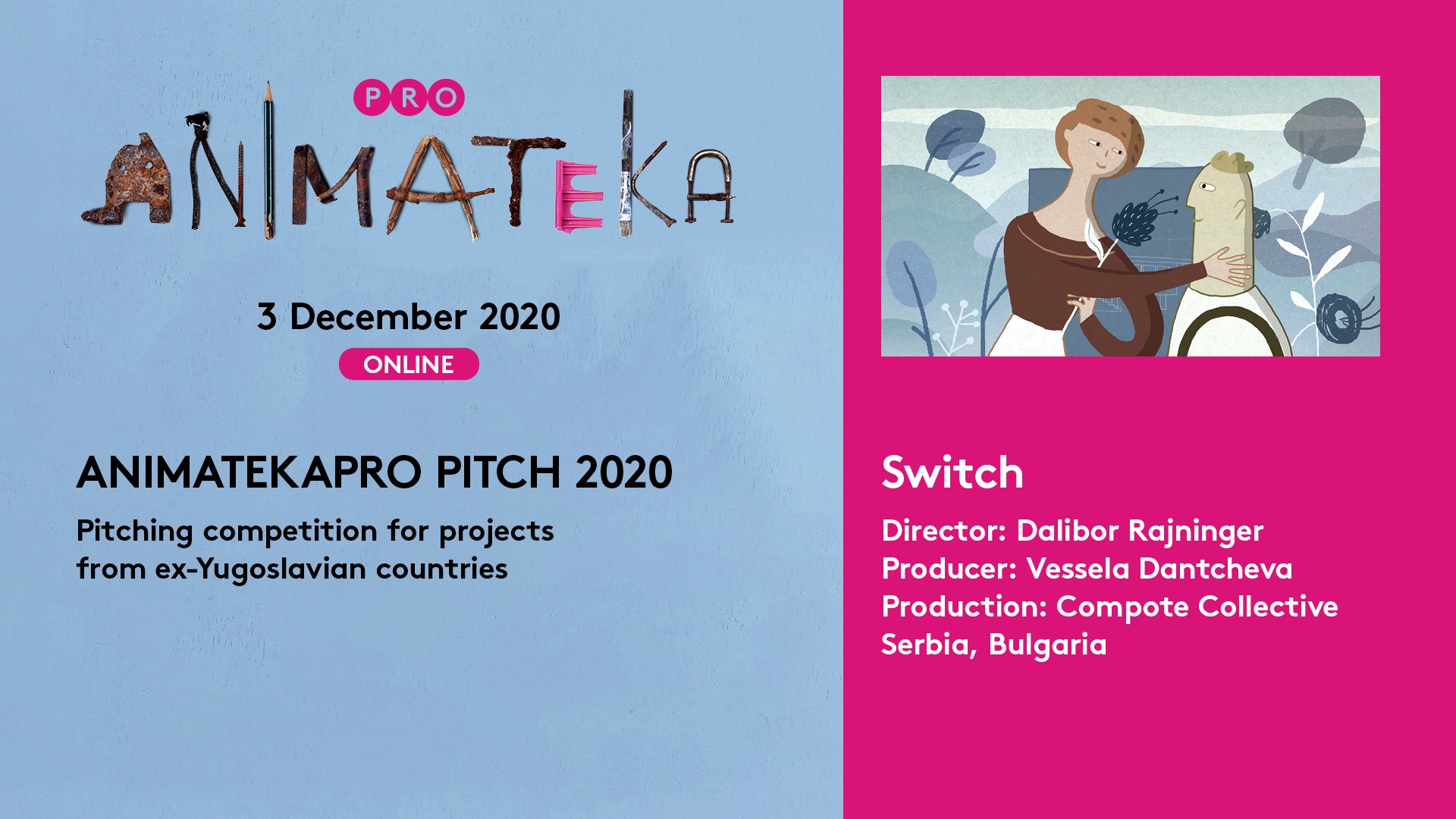 PRO
ANIMATEKA

3 December 2020
ONLINE

ANIMATEKAPRO PITCH 2020

Pitching competition for projects from ex-Yugoslavian countries

Switch

Director: Dalibor Rajninger
Producer: Vessela Dantcheva
Production: Compote Collective
Serbia, Bulgaria